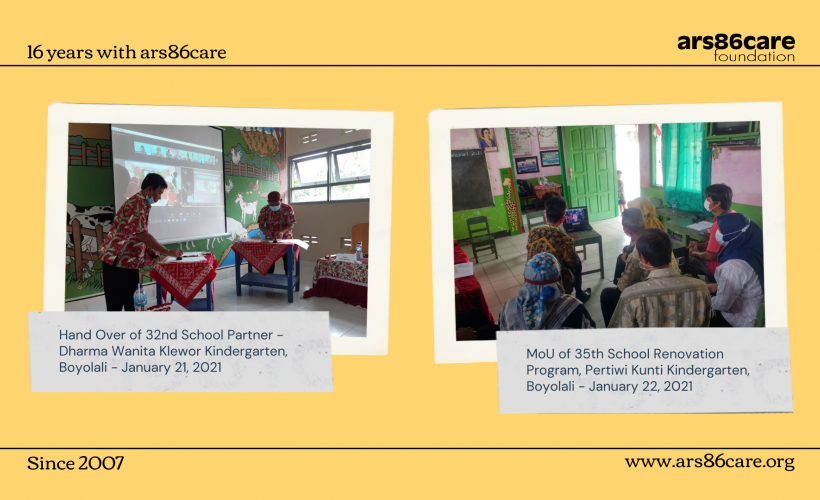 16 years with ars86care

ars86care
foundation

Hand Over of 32nd School Partner - Dharma Wanita Klewor Kindergarten, Boyolali - January 21, 2021

MoU of 35th School Renovation Program, Pertiwi Kunti Kindergarten, Boyolali - January 22, 2021

Since 2007

www.ars86care.org